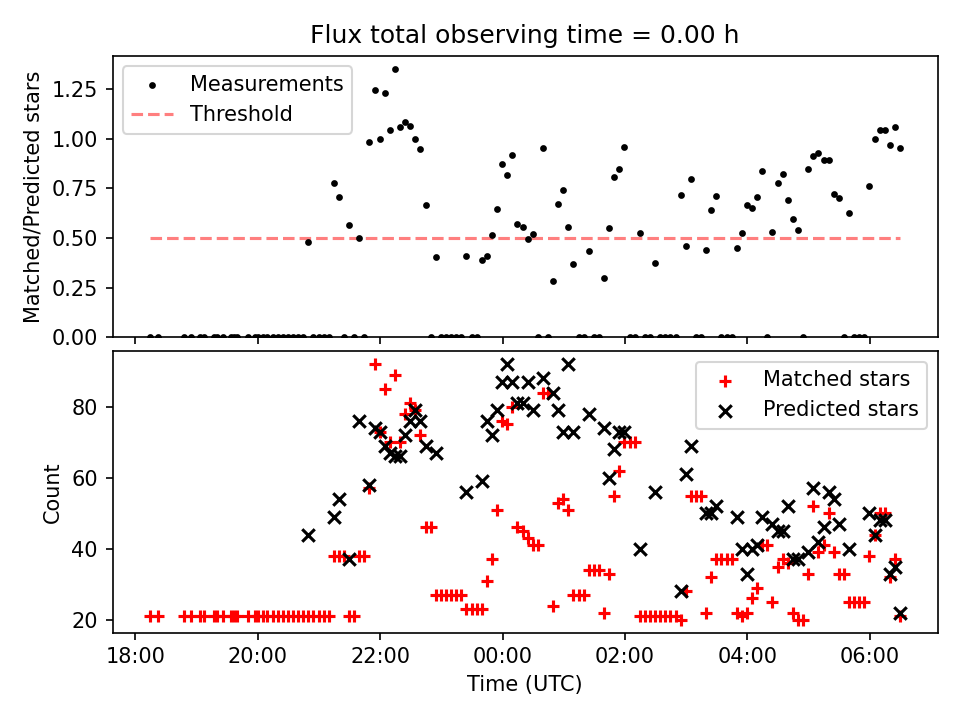 Flux total observing time = 0.00 h

Measurements
Threshold

Matched/Predicted stars

1.25
1.00
0.75
0.50
0.25
0.00

Matched stars
Predicted stars

Count

80
60
40
20

18:00
20:00
22:00
00:00
02:00
04:00
06:00

Time (UTC)